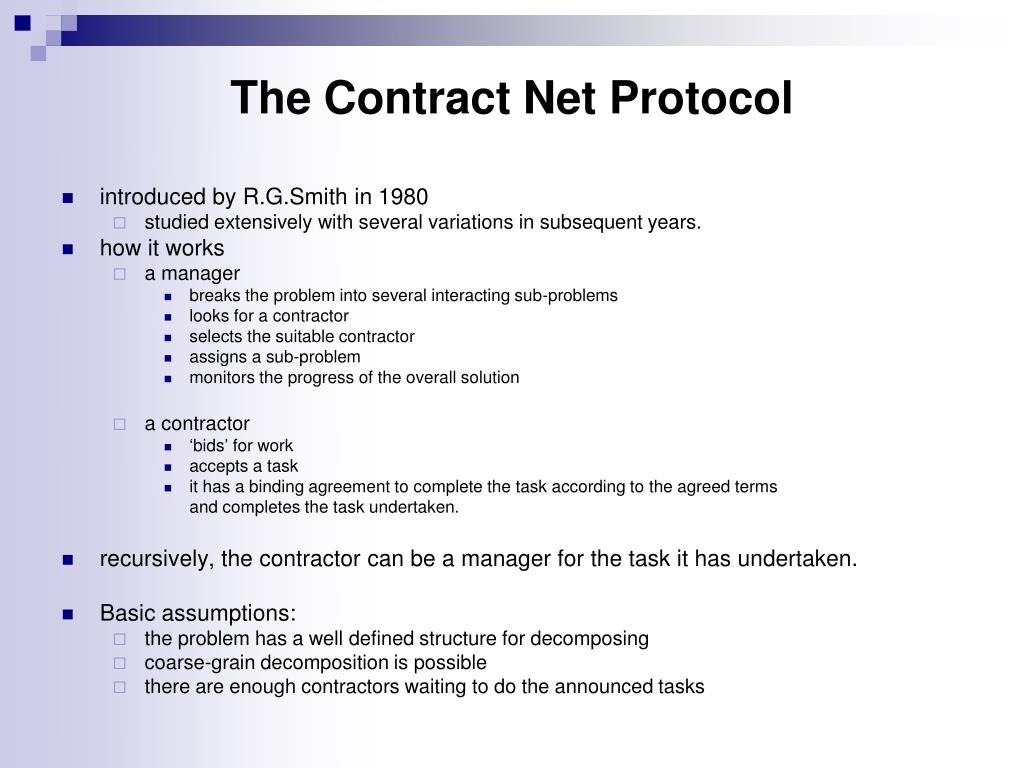 The Contract Net Protocol

introduced by R.G.Smith in 1980
studied extensively with several variations in subsequent years.
how it works
a manager
breaks the problem into several interacting sub-problems
looks for a contractor
selects the suitable contractor
assigns a sub-problem
monitors the progress of the overall solution

a contractor
‘bids’ for work
accepts a task
it has a binding agreement to complete the task according to the agreed terms and completes the task undertaken.

recursively, the contractor can be a manager for the task it has undertaken.

Basic assumptions:
the problem has a well defined structure for decomposing
coarse-grain decomposition is possible
there are enough contractors waiting to do the announced tasks